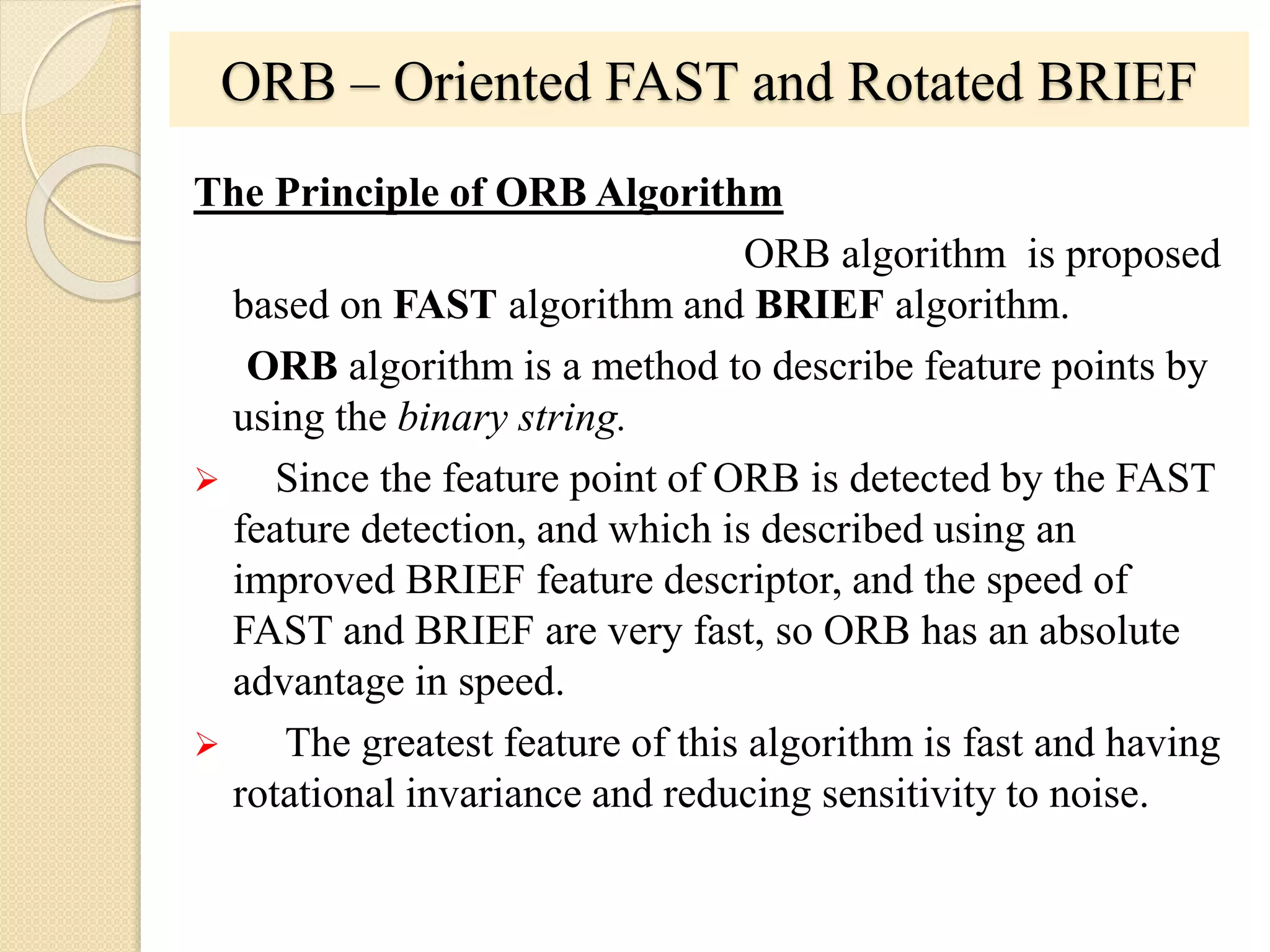 ORB – Oriented FAST and Rotated BRIEF

The Principle of ORB Algorithm

ORB algorithm is proposed based on FAST algorithm and BRIEF algorithm.

ORB algorithm is a method to describe feature points by using the binary string.

➢ Since the feature point of ORB is detected by the FAST feature detection, and which is described using an improved BRIEF feature descriptor, and the speed of FAST and BRIEF are very fast, so ORB has an absolute advantage in speed.

➢ The greatest feature of this algorithm is fast and having rotational invariance and reducing sensitivity to noise.